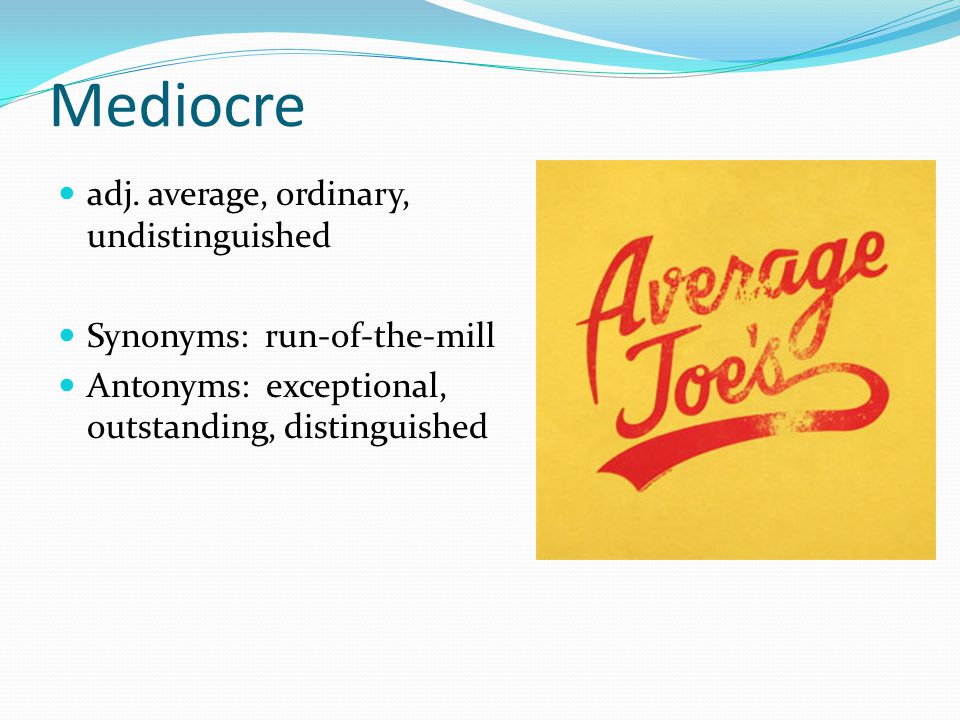 Mediocre

adj. average, ordinary, undistinguished

Synonyms: run-of-the-mill

Antonyms: exceptional, outstanding, distinguished

Average Joe's